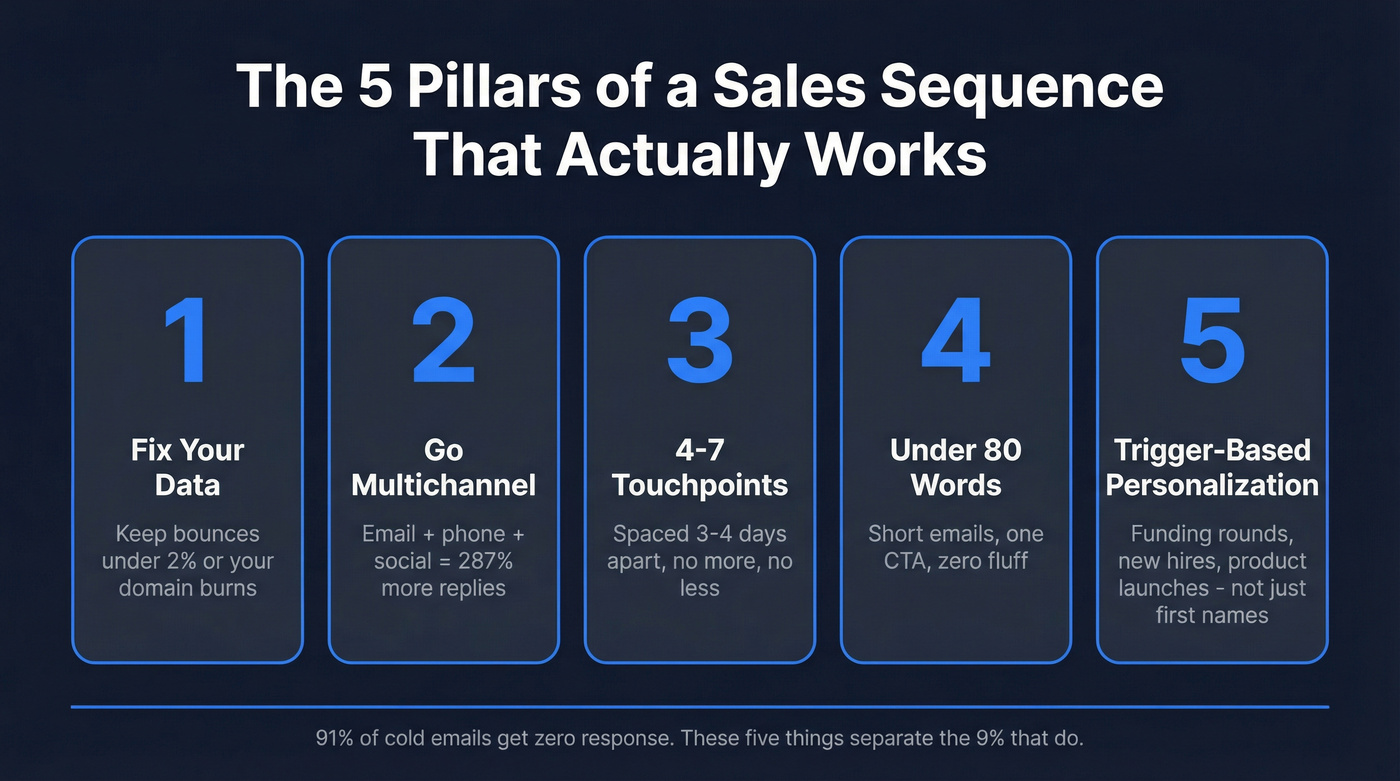 The 5 Pillars of a Sales Sequence That Actually Works

1

Fix Your Data

Keep bounces under 2% or your domain burns

2

Go Multichannel

Email + phone + social = 287% more replies

3

4-7 Touchpoints

Spaced 3-4 days apart, no more, no less

4

Under 80 Words

Short emails, one CTA, zero fluff

5

Trigger-Based Personalization

Funding rounds, new hires, product launches - not just first names

91% of cold emails get zero response. These five things separate the 9% that do.